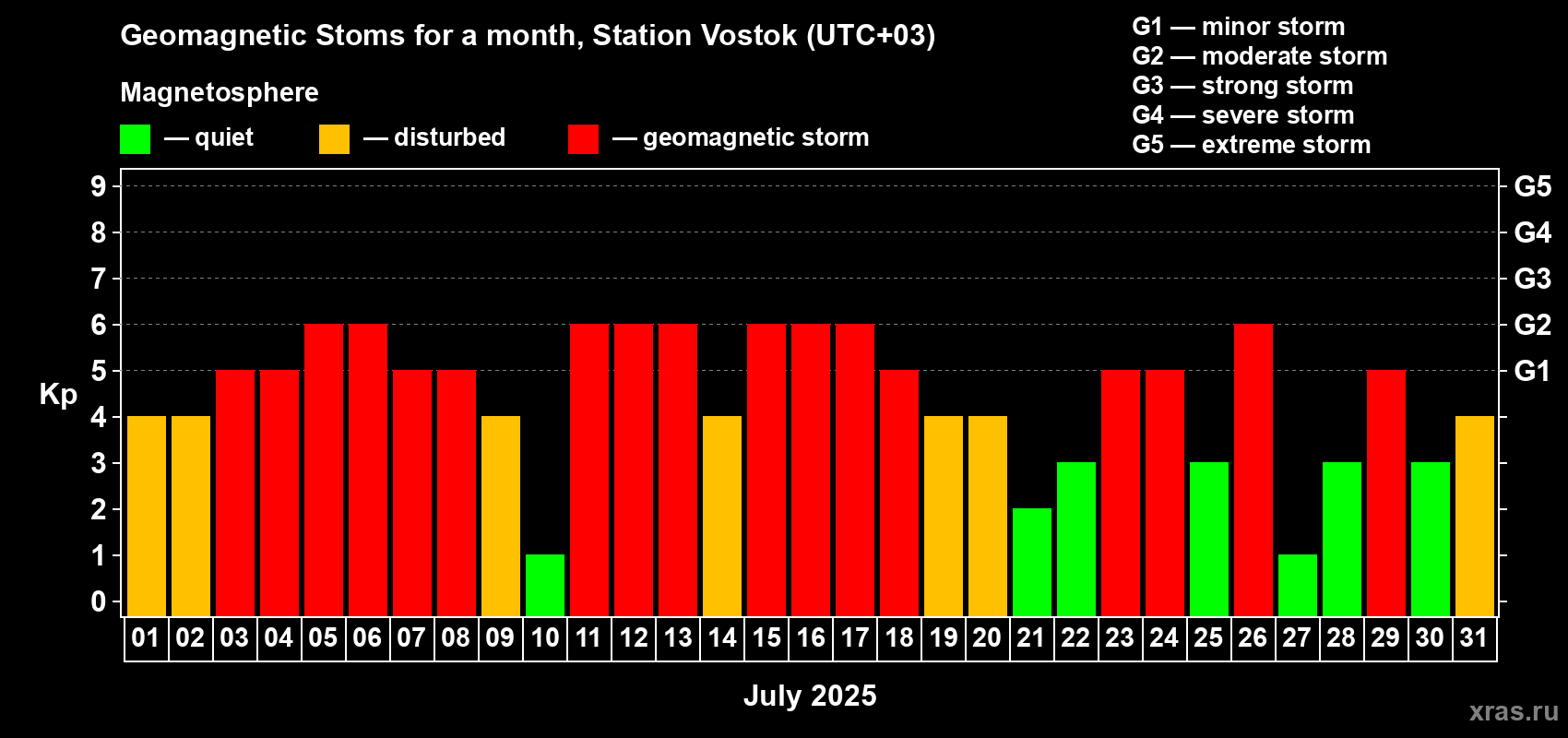 Geomagnetic Stoms for a month, Station Vostok (UTC+03)

Magnetosphere

— quiet — disturbed — geomagnetic storm

G1 — minor storm
G2 — moderate storm
G3 — strong storm
G4 — severe storm
G5 — extreme storm

Kp

9
8
7
6
5
4
3
2
1
0

G5
G4
G3
G2
G1

01 02 03 04 05 06 07 08 09 10 11 12 13 14 15 16 17 18 19 20 21 22 23 24 25 26 27 28 29 30 31

July 2025

xras.ru